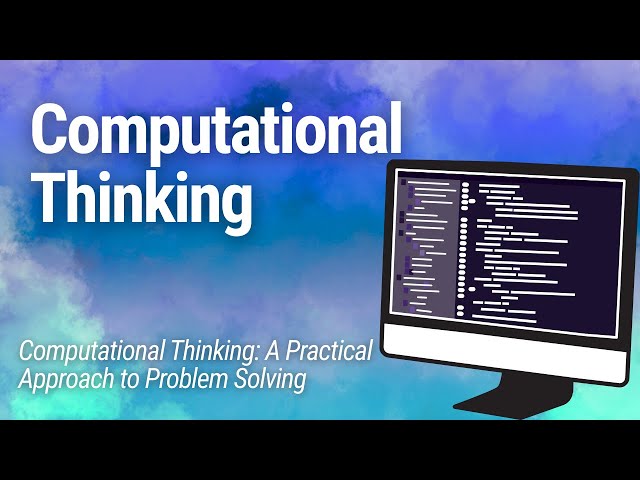 Computational Thinking

Computational Thinking: A Practical Approach to Problem Solving